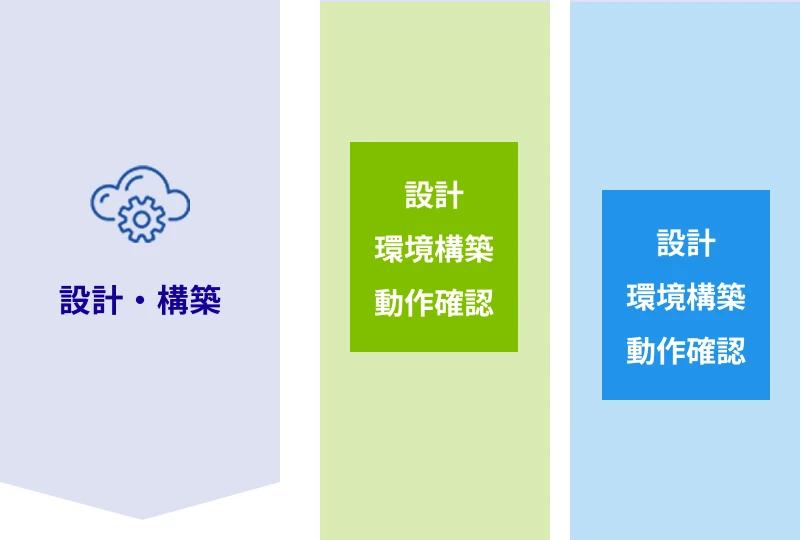 設計・構築

設計
環境構築
動作確認

設計
環境構築
動作確認